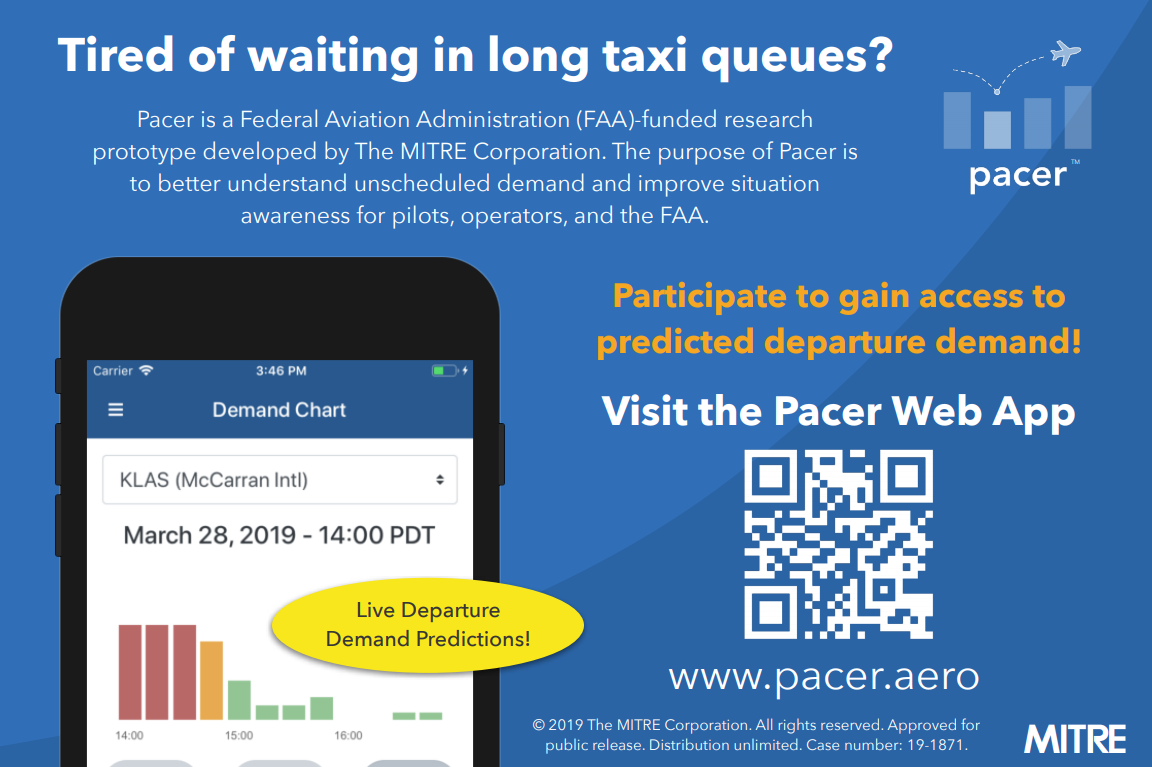 Tired of waiting in long taxi queues?

Pacer is a Federal Aviation Administration (FAA)-funded research prototype developed by The MITRE Corporation. The purpose of Pacer is to better understand unscheduled demand and improve situation awareness for pilots, operators, and the FAA.

pacer™

Carrier 3:46 PM

Demand Chart

KLAS (McCarran Intl)

March 28, 2019 - 14:00 PDT

Live Departure Demand Predictions!

14:00 15:00 16:00

Participate to gain access to predicted departure demand!

Visit the Pacer Web App

www.pacer.aero

© 2019 The MITRE Corporation. All rights reserved. Approved for public release. Distribution unlimited. Case number: 19-1871.

MITRE